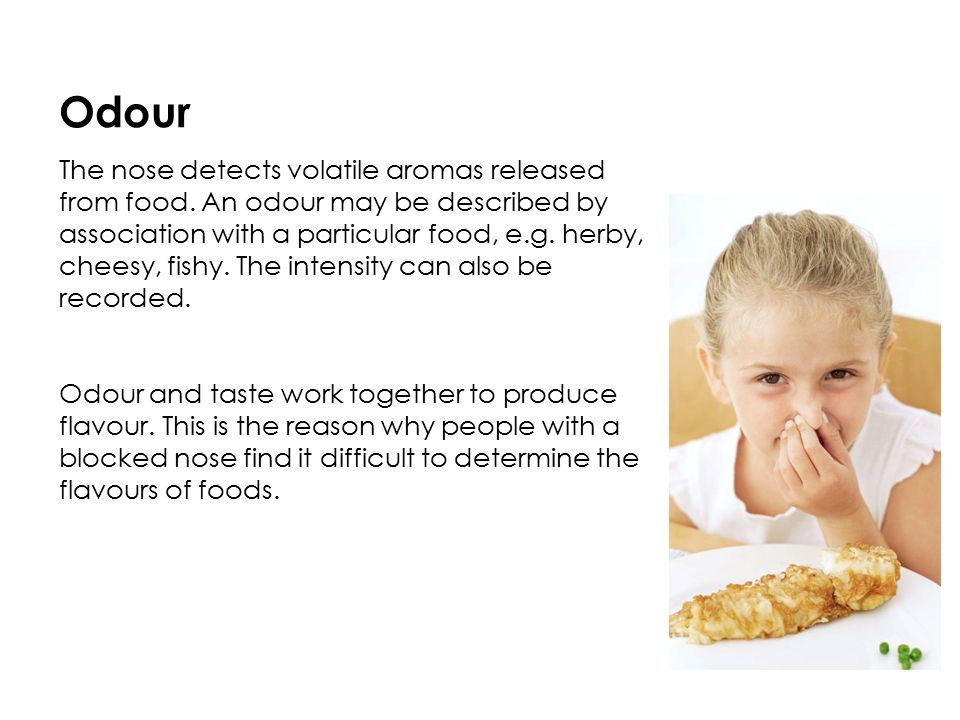 Odour

The nose detects volatile aromas released from food. An odour may be described by association with a particular food, e.g. herby, cheesy, fishy. The intensity can also be recorded.

Odour and taste work together to produce flavour. This is the reason why people with a blocked nose find it difficult to determine the flavours of foods.